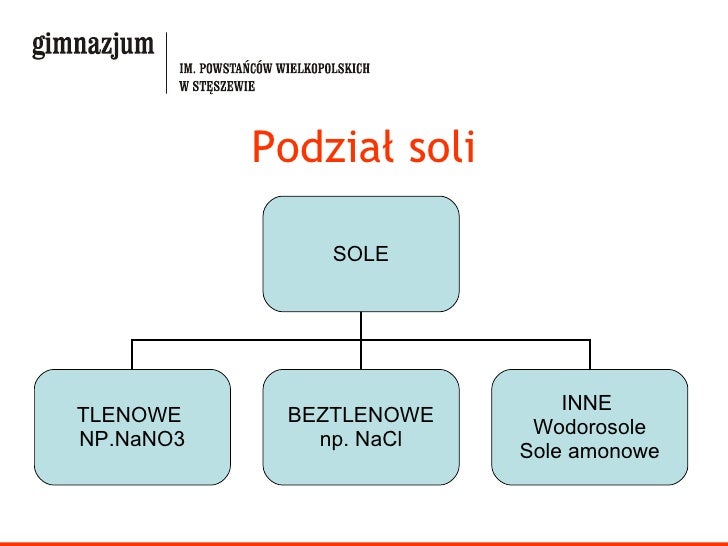 gimnazjum

IM. POWSTAŃCÓW WIELKOPOLSKICH W STĘSZEWIE

Podział soli

SOLE

TLENOWE NP.NaNO3

BEZTLENOWE np. NaCl

INNE Wodorosole Sole amonowe